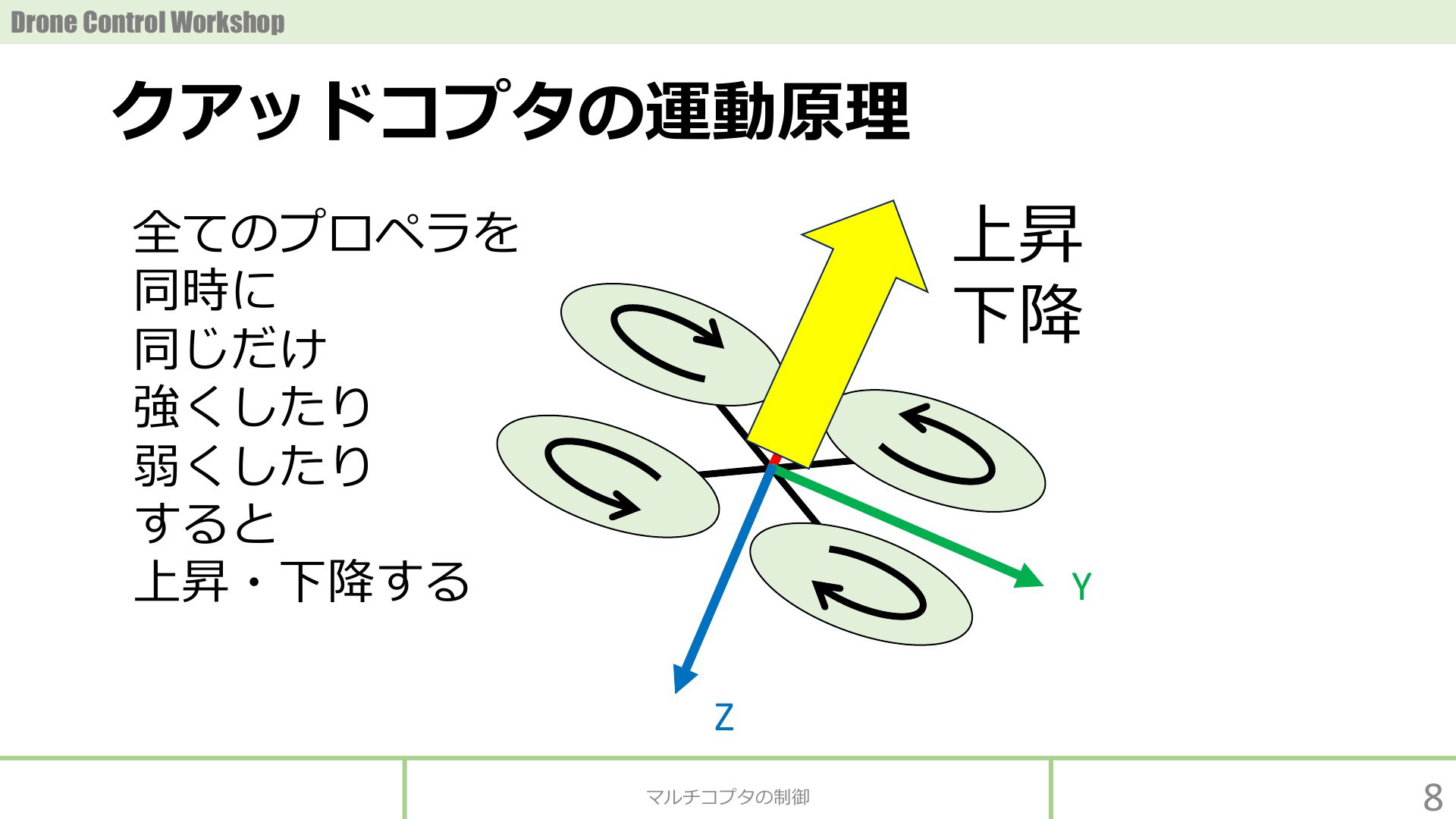 Drone Control Workshop

クアッドコプタの運動原理

全てのプロペラを
同時に
同じだけ
強くしたり
弱くしたり
すると
上昇・下降する

上昇
下降

Y

Z

マルチコプタの制御

8